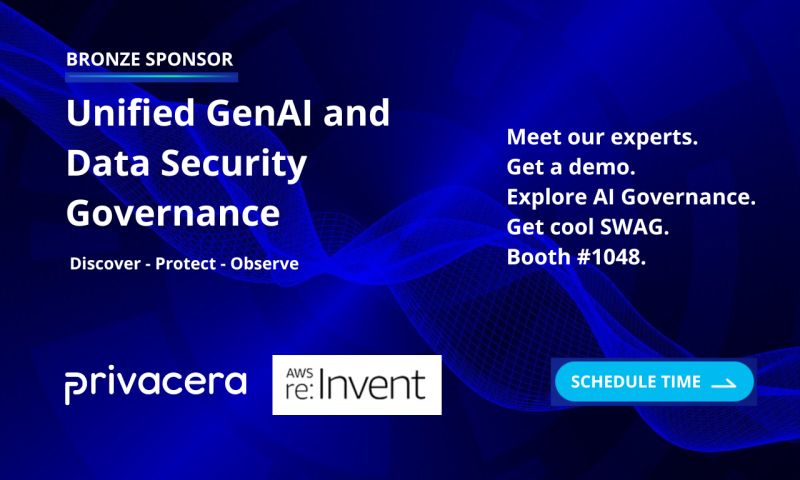 BRONZE SPONSOR

Unified GenAI and Data Security Governance

Discover - Protect - Observe

Meet our experts.
Get a demo.
Explore AI Governance.
Get cool SWAG.
Booth #1048.

privacera

AWS re:Invent

SCHEDULE TIME